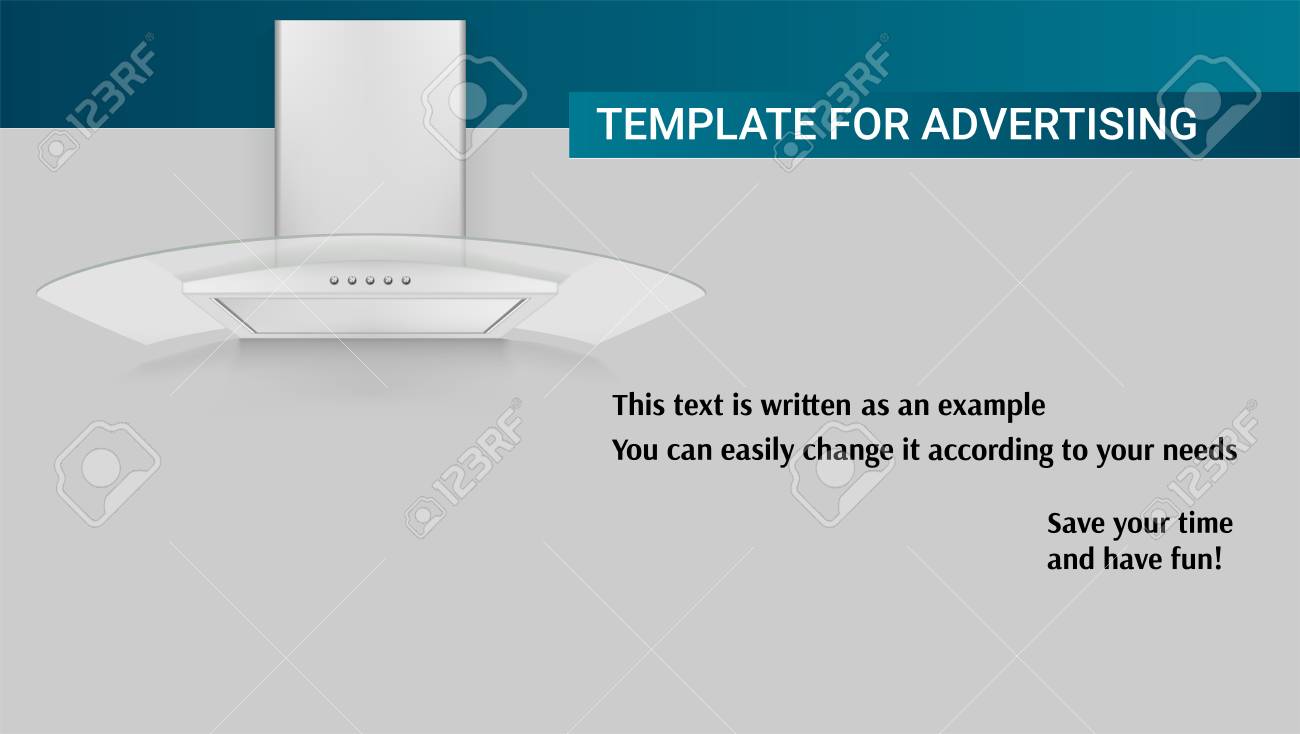 TEMPLATE FOR ADVERTISING

This text is written as an example
You can easily change it according to your needs

Save your time
and have fun!

123RF